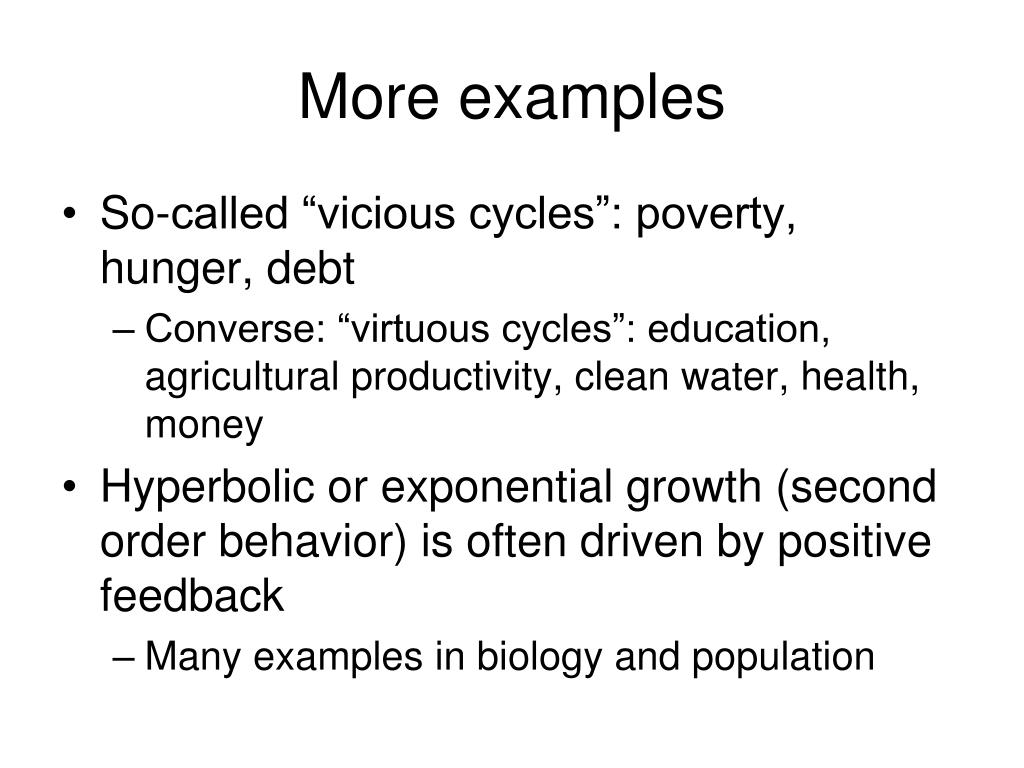 More examples

• So-called “vicious cycles”: poverty, hunger, debt
– Converse: “virtuous cycles”: education, agricultural productivity, clean water, health, money

• Hyperbolic or exponential growth (second order behavior) is often driven by positive feedback
– Many examples in biology and population